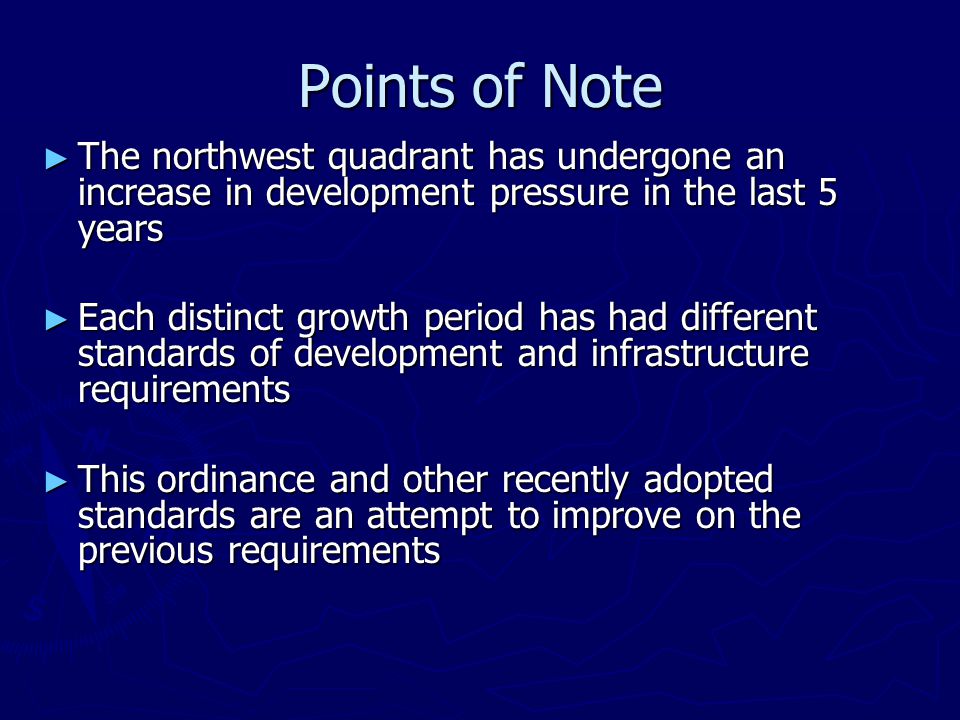 Points of Note

► The northwest quadrant has undergone an increase in development pressure in the last 5 years

► Each distinct growth period has had different standards of development and infrastructure requirements

► This ordinance and other recently adopted standards are an attempt to improve on the previous requirements